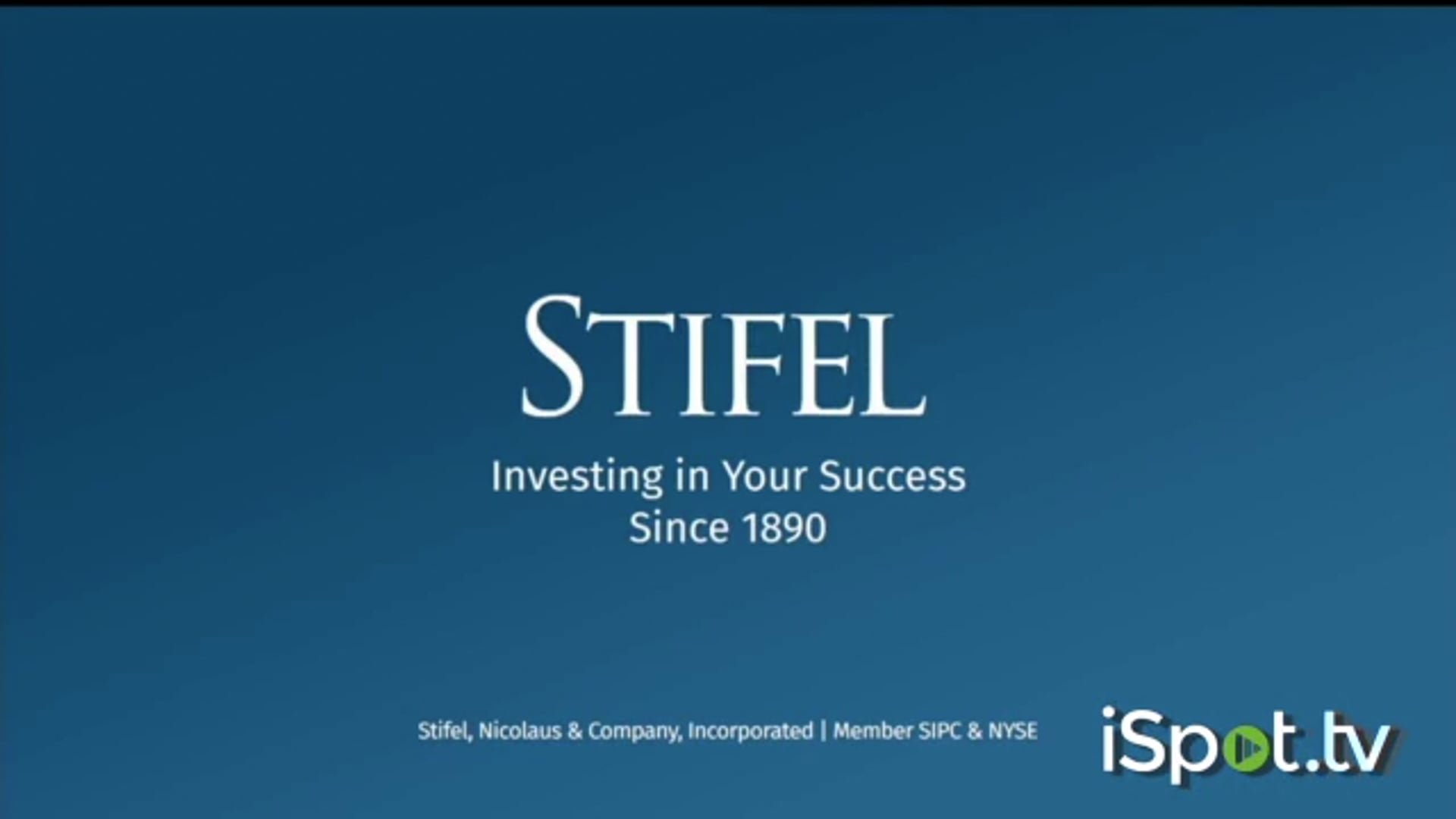 STIFEL

Investing in Your Success
Since 1890

Stifel, Nicolaus & Company, Incorporated | Member SIPC & NYSE

iSpot.tv